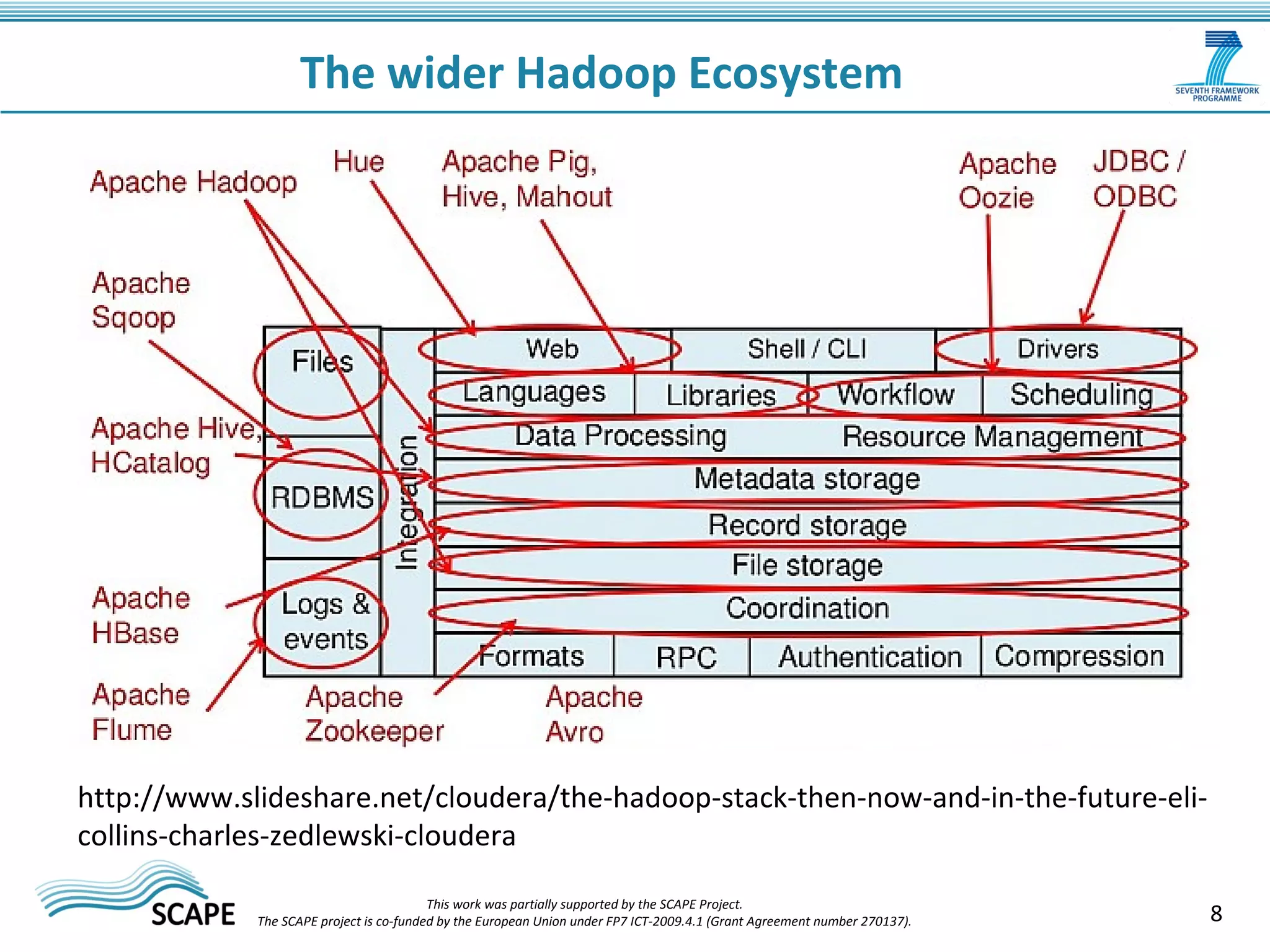 The wider Hadoop Ecosystem

SEVENTH FRAMEWORK PROGRAMME

Apache Hadoop

Hue

Apache Pig, Hive, Mahout

Apache Oozie

JDBC / ODBC

Apache Sqoop

Apache Hive, HCatalog

Apache HBase

Apache Flume

Apache Zookeeper

Apache Avro

Files

RDBMS

Logs & events

Integration

Web

Shell / CLI

Drivers

Languages

Libraries

Workflow

Scheduling

Data Processing

Resource Management

Metadata storage

Record storage

File storage

Coordination

Formats

RPC

Authentication

Compression

http://www.slideshare.net/cloudera/the-hadoop-stack-then-now-and-in-the-future-eli-collins-charles-zedlewski-cloudera

SCAPE

This work was partially supported by the SCAPE Project.
The SCAPE project is co-funded by the European Union under FP7 ICT-2009.4.1 (Grant Agreement number 270137).

8